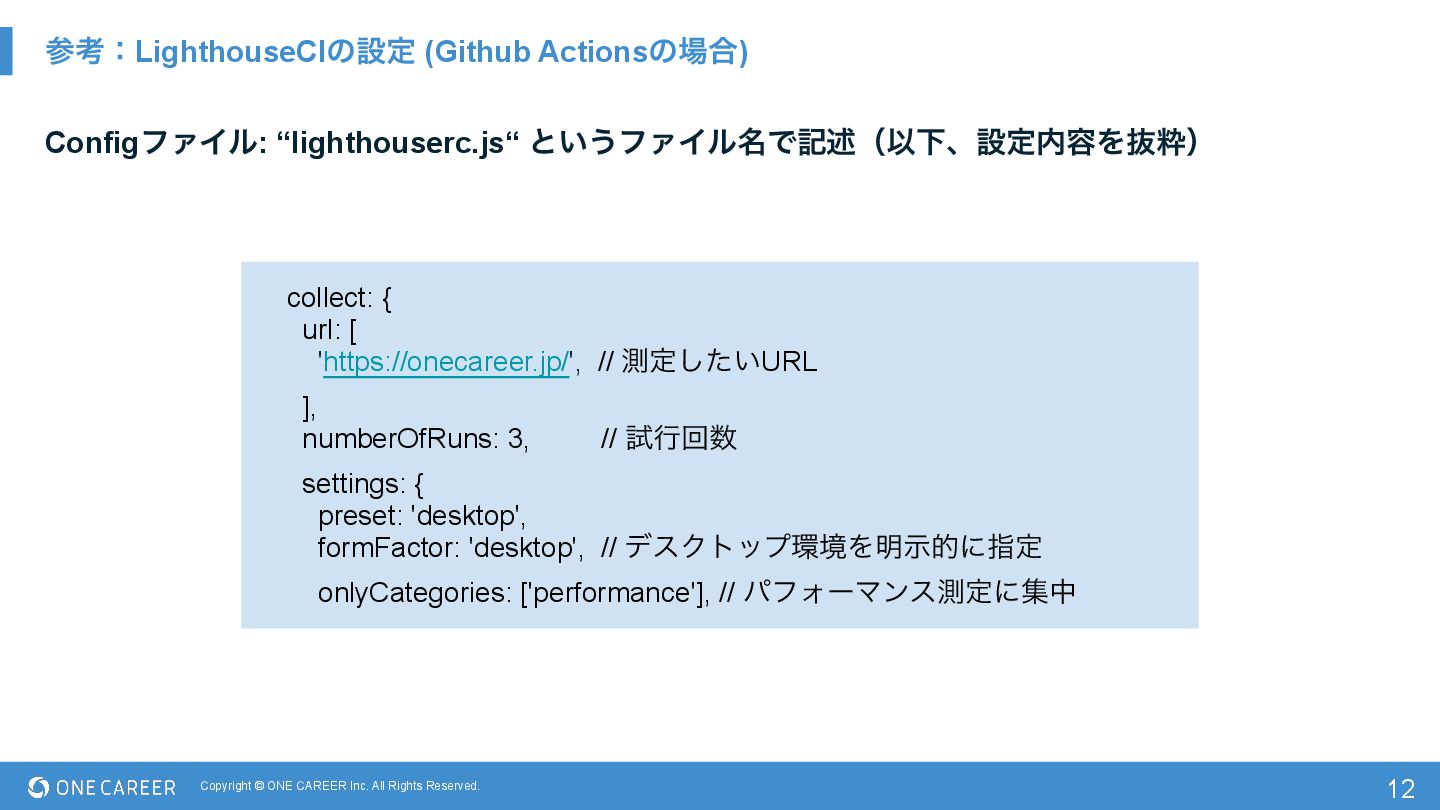 参考：LighthouseCIの設定 (Github Actionsの場合)

Configファイル: “lighthouserc.js“ というファイル名で記述（以下、設定内容を抜粋）

collect: {
url: [
'https://onecareer.jp/', // 測定したいURL
],
numberOfRuns: 3, // 試行回数
settings: {
preset: 'desktop',
formFactor: 'desktop', // デスクトップ環境を明示的に指定
onlyCategories: ['performance'], // パフォーマンス測定に集中

ONE CAREER Copyright © ONE CAREER Inc. All Rights Reserved. 12